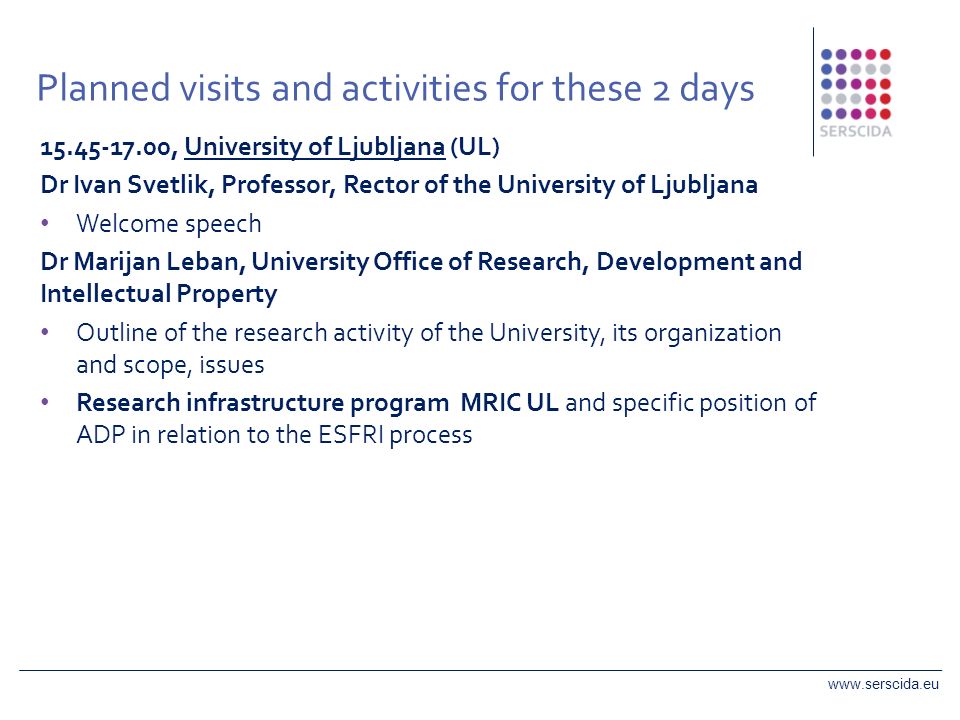 Planned visits and activities for these 2 days

SERSCIDA

15.45-17.00, University of Ljubljana (UL)

Dr Ivan Svetlik, Professor, Rector of the University of Ljubljana

• Welcome speech

Dr Marijan Leban, University Office of Research, Development and Intellectual Property

• Outline of the research activity of the University, its organization and scope, issues
• Research infrastructure program MRIC UL and specific position of ADP in relation to the ESFRI process

www.serscida.eu